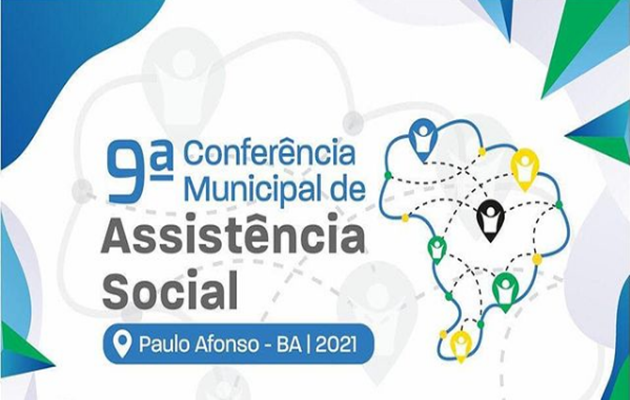 9ª Conferência Municipal de
Assistência Social

Paulo Afonso - BA | 2021